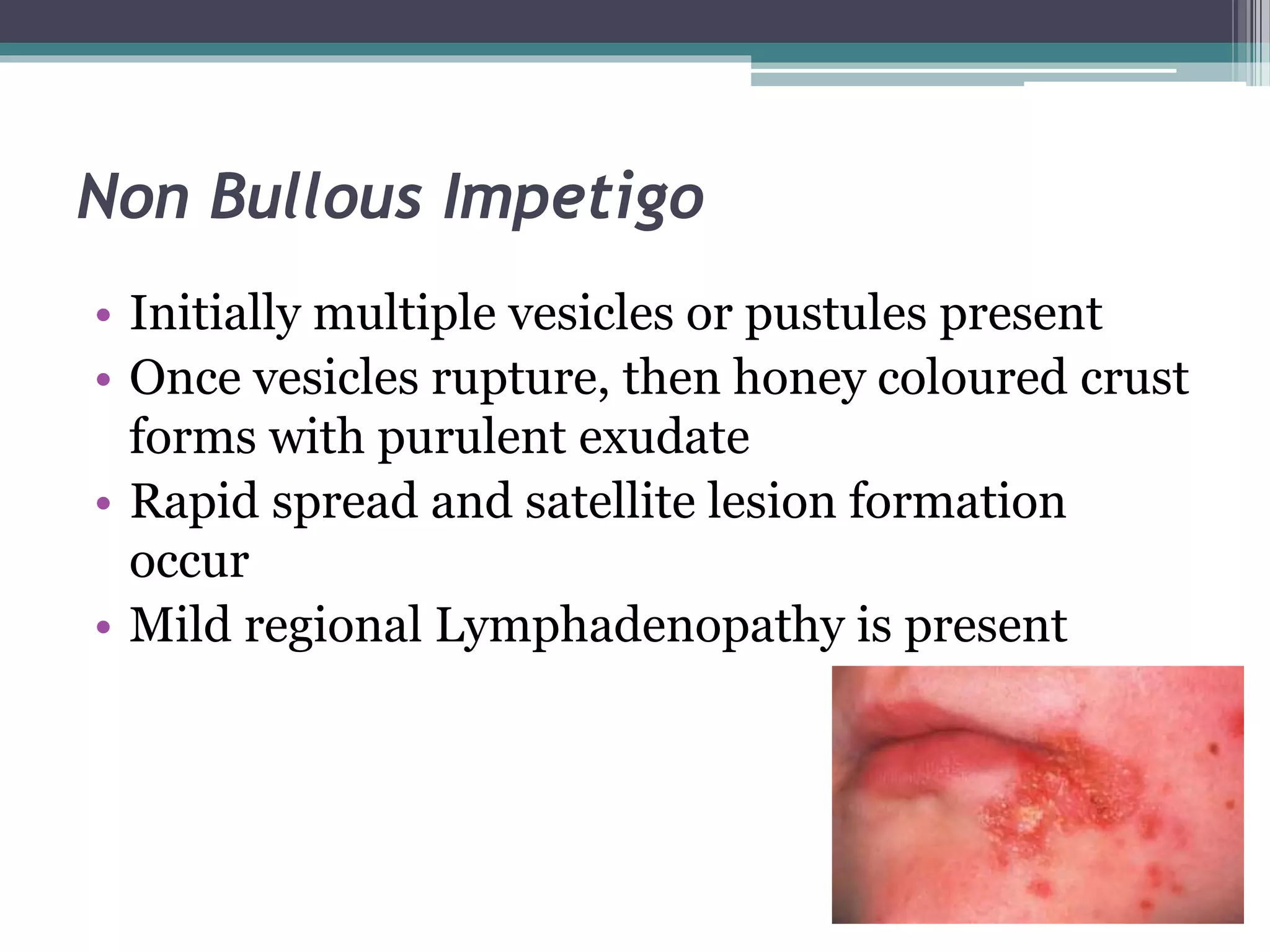 Non Bullous Impetigo

• Initially multiple vesicles or pustules present
• Once vesicles rupture, then honey coloured crust forms with purulent exudate
• Rapid spread and satellite lesion formation occur
• Mild regional Lymphadenopathy is present